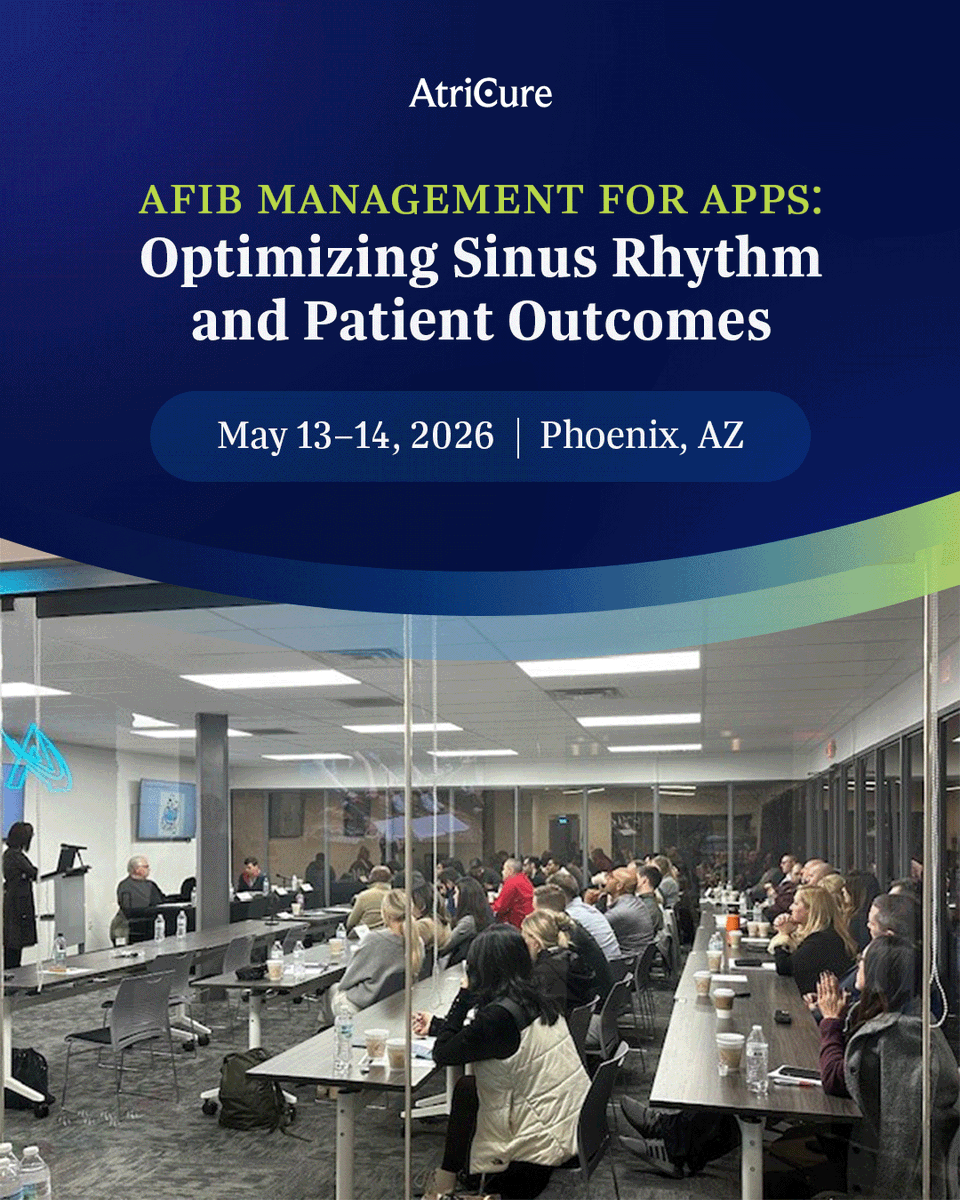 AtriCure

AFIB MANAGEMENT FOR APPS:
Optimizing Sinus Rhythm and Patient Outcomes

May 13–14, 2026 | Phoenix, AZ